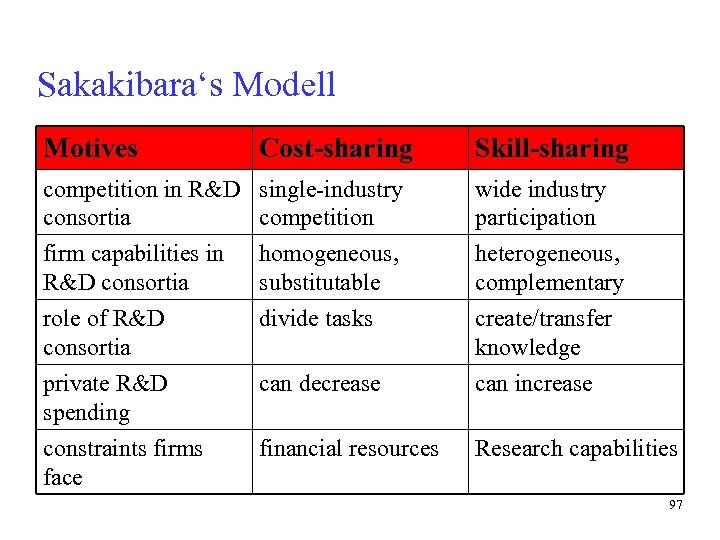 Sakakibara‘s Modell

| Motives | Cost-sharing | Skill-sharing |
|---|---|---|
| competition in R&D consortia | single-industry competition | wide industry participation |
| firm capabilities in R&D consortia | homogeneous, substitutable | heterogeneous, complementary |
| role of R&D consortia | divide tasks | create/transfer knowledge |
| private R&D spending | can decrease | can increase |
| constraints firms face | financial resources | Research capabilities |

97